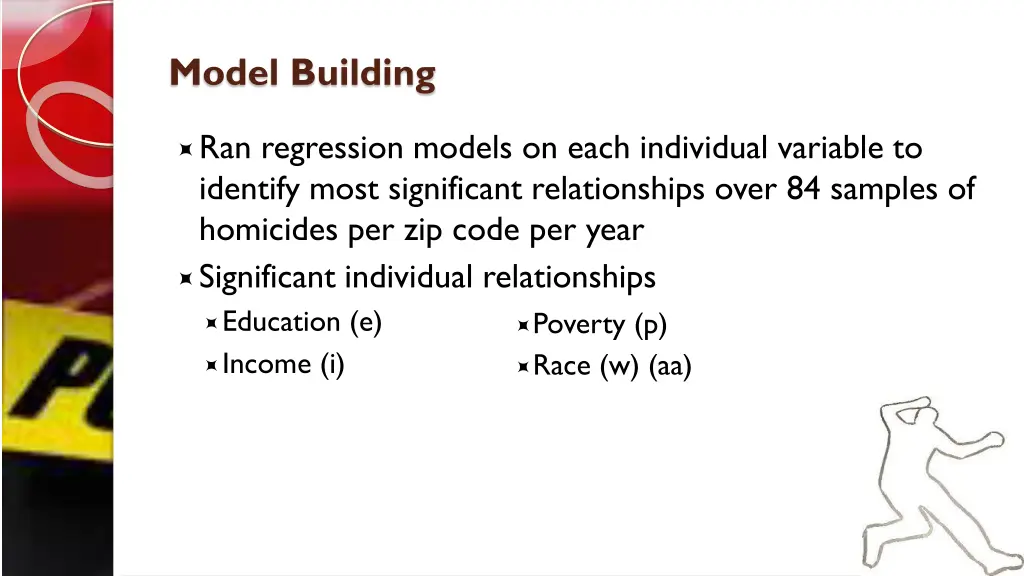 Model Building

Ran regression models on each individual variable to identify most significant relationships over 84 samples of homicides per zip code per year

Significant individual relationships

Education (e)

Income (i)

Poverty (p)

Race (w) (aa)